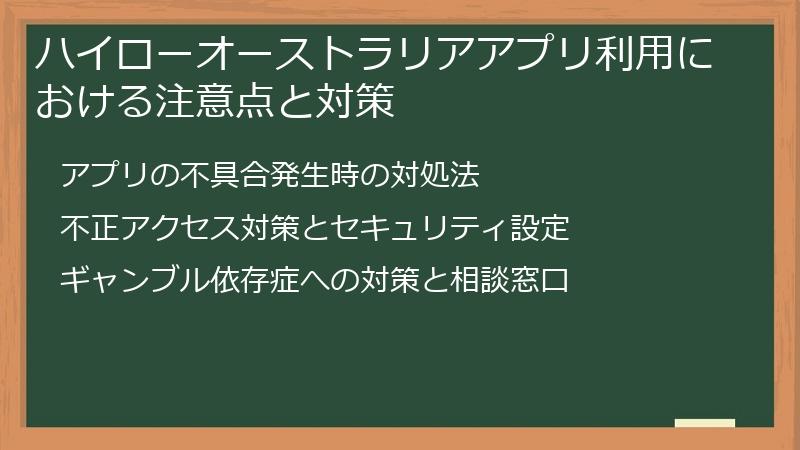 ハイローオーストラリアアプリ利用における注意点と対策

アプリの不具合発生時の対処法

不正アクセス対策とセキュリティ設定

ギャンブル依存症への対策と相談窓口